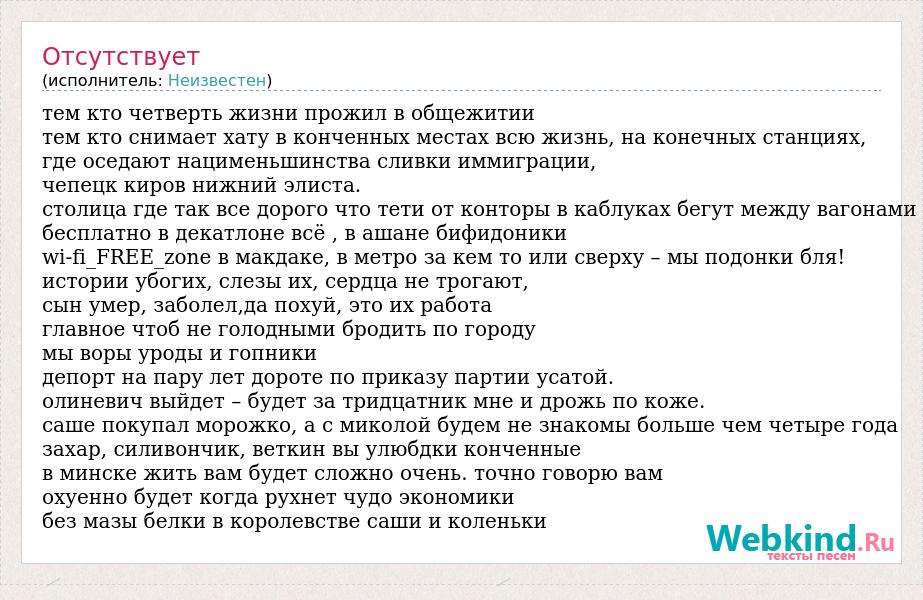 Отсутствует
(исполнитель: Неизвестен)

тем кто четверть жизни прожил в общежитии
тем кто снимает хату в конченных местах всю жизнь, на конечных станциях,
где оседают нацименьшинства сливки иммиграции,
чепецк киров нижний элиста.
столица где так все дорого что тети от конторы в каблуках бегут между вагонами
бесплатно в декатлоне всё , в ашане бифидоники
wi-fi_FREE_zone в макдаке, в метро за кем то или сверху – мы подонки бля!
истории убогих, слезы их, сердца не трогают,
сын умер, заболел,да похуй, это их работа
главное чтоб не голодными бродить по городу
мы воры уроды и гопники
депорт на пару лет дороте по приказу партии усатой.
олиневич выйдет – будет за тридцатник мне и дрожь по коже.
саше покупал морожко, а с миколой будем не знакомы больше чем четыре года
захар, силивончик, веткин вы улюбдки конченные
в минске жить вам будет сложно очень. точно говорю вам
охуенно будет когда рухнет чудо экономики
без мазы белки в королевстве саши и коленьки

Webkind.Ru
тексты песен